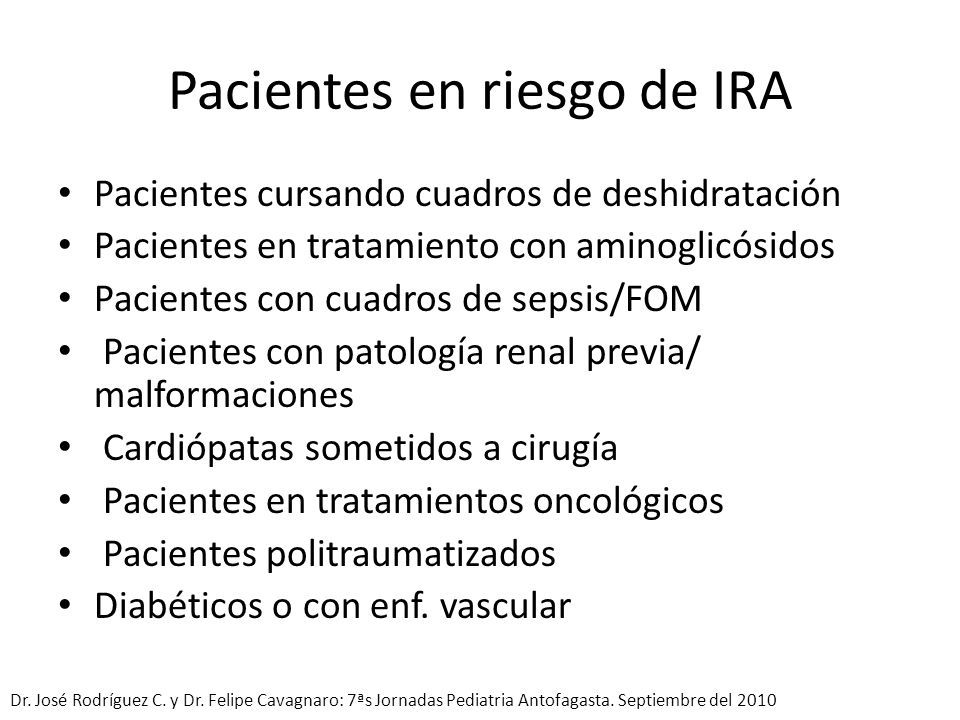 Pacientes en riesgo de IRA

• Pacientes cursando cuadros de deshidratación
• Pacientes en tratamiento con aminoglicósidos
• Pacientes con cuadros de sepsis/FOM
• Pacientes con patología renal previa/ malformaciones
• Cardiópatas sometidos a cirugía
• Pacientes en tratamientos oncológicos
• Pacientes politraumatizados
• Diabéticos o con enf. vascular

Dr. José Rodríguez C. y Dr. Felipe Cavagnaro: 7ªs Jornadas Pediatria Antofagasta. Septiembre del 2010